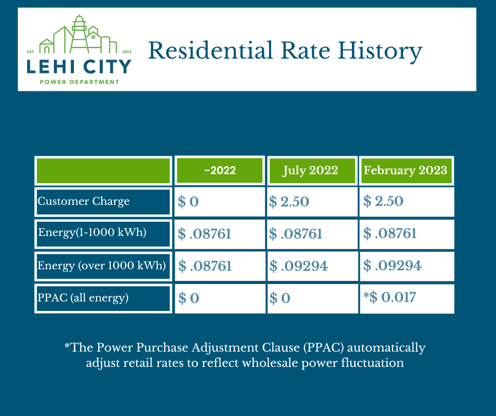 EST 1852

LEHI CITY

POWER DEPARTMENT

Residential Rate History

| | -2022 | July 2022 | February 2023 |
|---|---|---|---|
| Customer Charge | \$ 0 | \$ 2.50 | \$ 2.50 |
| Energy(1-1000 kWh) | \$ .08761 | \$ .08761 | \$ .08761 |
| Energy (over 1000 kWh) | \$ .08761 | \$ .09294 | \$ .09294 |
| PPAC (all energy) | \$ 0 | \$ 0 | *\$ 0.017 |

*The Power Purchase Adjustment Clause (PPAC) automatically adjust retail rates to reflect wholesale power fluctuation